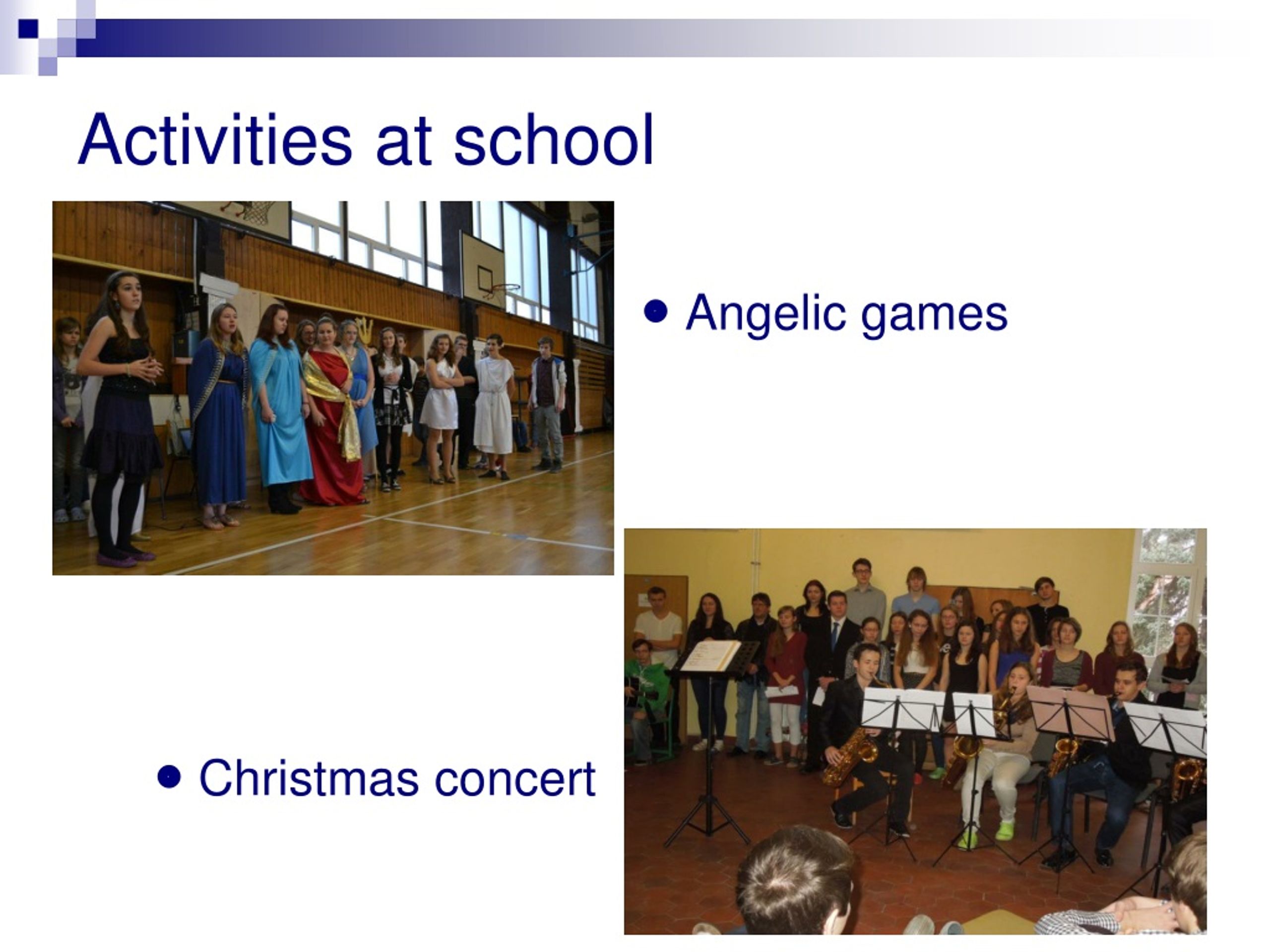 Activities at school

● Angelic games

● Christmas concert